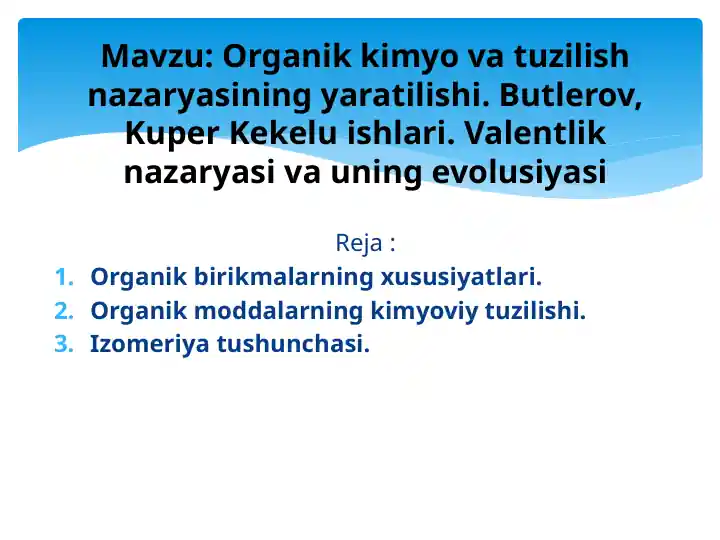 Mavzu: Organik kimyo va tuzilish nazaryasining yaratilishi. Butlerov, Kuper Kekelu ishlari. Valentlik nazaryasi va uning evolusiyasi

Reja :

1. Organik birikmalarning xususiyatlari.
2. Organik moddalarning kimyoviy tuzilishi.
3. Izomeriya tushunchasi.